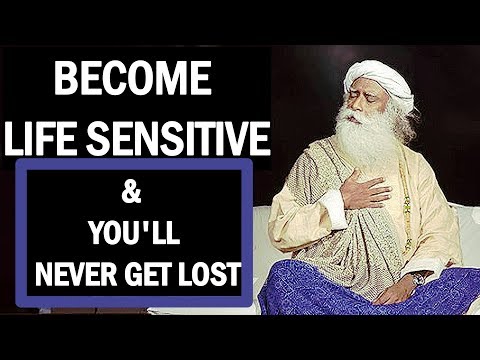 BECOME
LIFE SENSITIVE

&
YOU'LL
NEVER GET LOST